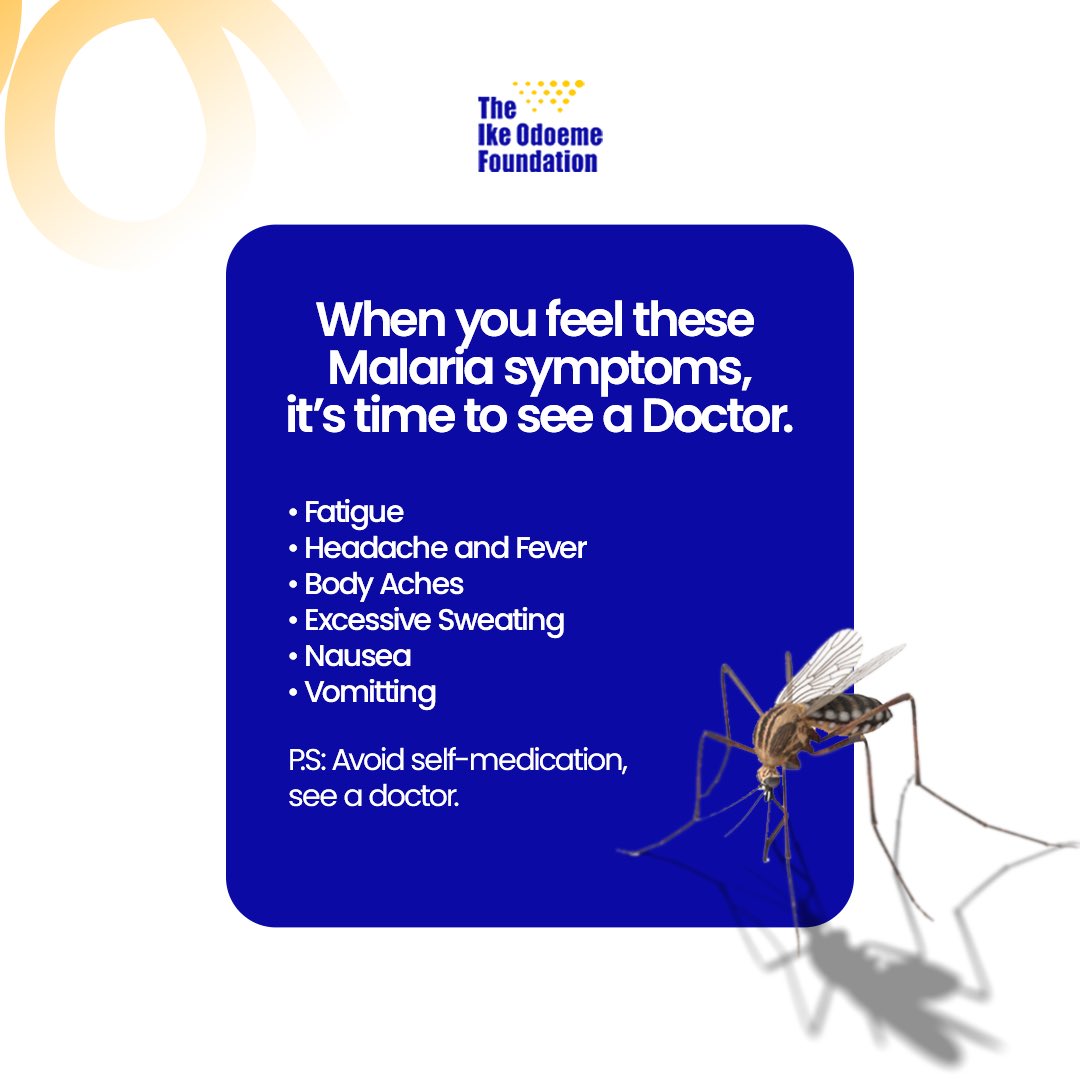 The
Ike Odoeme
Foundation

When you feel these Malaria symptoms, it's time to see a Doctor.

• Fatigue
• Headache and Fever
• Body Aches
• Excessive Sweating
• Nausea
• Vomitting

P.S: Avoid self-medication, see a doctor.